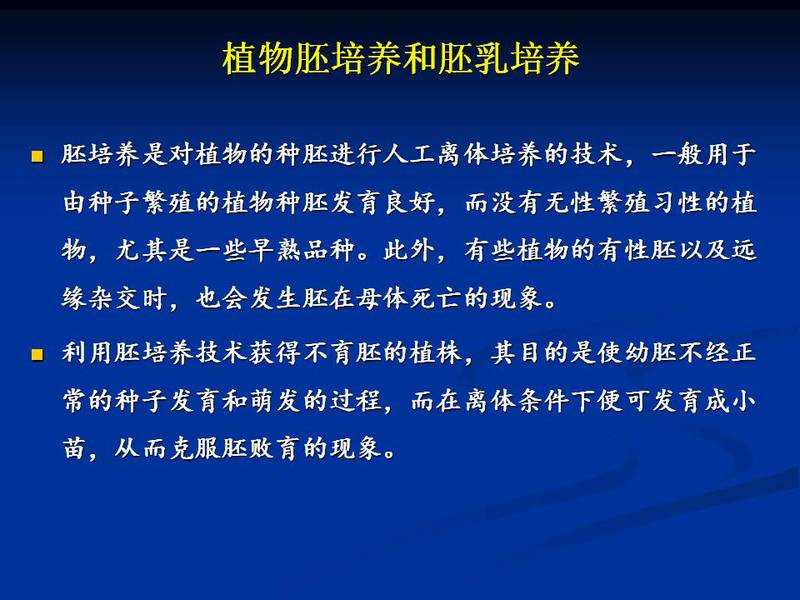 植物胚培养和胚乳培养

■ 胚培养是对植物的种胚进行人工离体培养的技术，一般用于由种子繁殖的植物种胚发育良好，而没有无性繁殖习性的植物，尤其是一些早熟品种。此外，有些植物的有性胚以及远缘杂交时，也会发生胚在母体死亡的现象。

■ 利用胚培养技术获得不育胚的植株，其目的是使幼胚不经正常的种子发育和萌发的过程，而在离体条件下便可发育成小苗，从而克服胚败育的现象。